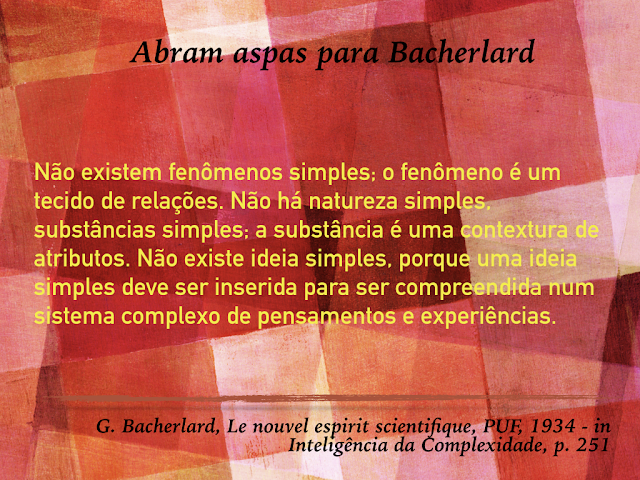 Abram aspas para Bacherlard

Não existem fenômenos simples; o fenômeno é um tecido de relações. Não há natureza simples, substâncias simples; a substância é uma contextura de atributos. Não existe ideia simples, porque uma ideia simples deve ser inserida para ser compreendida num sistema complexo de pensamentos e experiências.

G. Bacherlard, Le nouvel espirit scientifique, PUF, 1934 - in Inteligência da Complexidade, p. 251